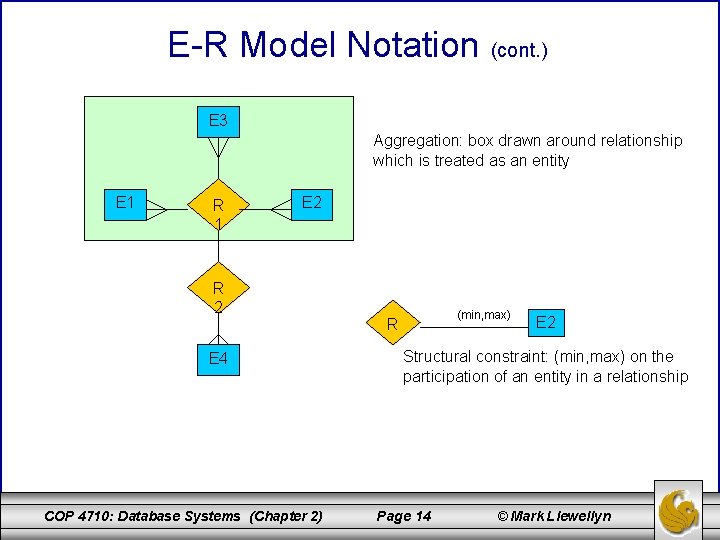 E-R Model Notation (cont.)

E3

E1

R 1

E2

R 2

E4

Aggregation: box drawn around relationship which is treated as an entity

R

(min,max)

E2

Structural constraint: (min,max) on the participation of an entity in a relationship

COP 4710: Database Systems (Chapter 2)

Page 14

© Mark Llewellyn